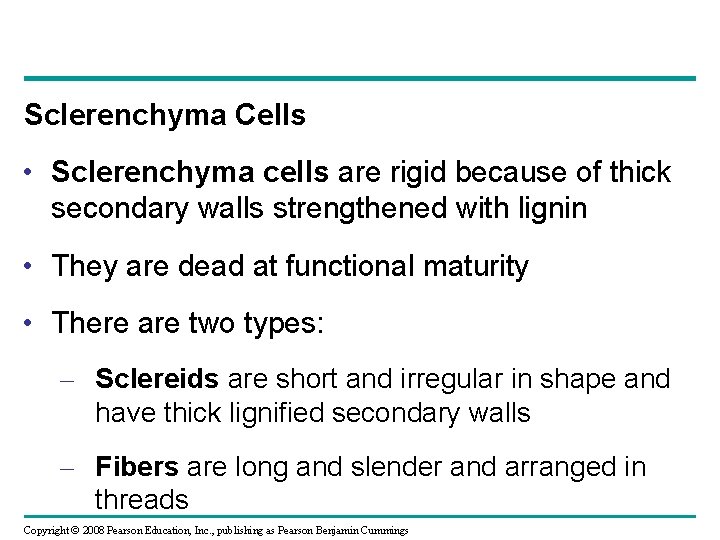 Sclerenchyma Cells

• Sclerenchyma cells are rigid because of thick secondary walls strengthened with lignin

• They are dead at functional maturity

• There are two types:

– Sclereids are short and irregular in shape and have thick lignified secondary walls

– Fibers are long and slender and arranged in threads

Copyright © 2008 Pearson Education, Inc., publishing as Pearson Benjamin Cummings